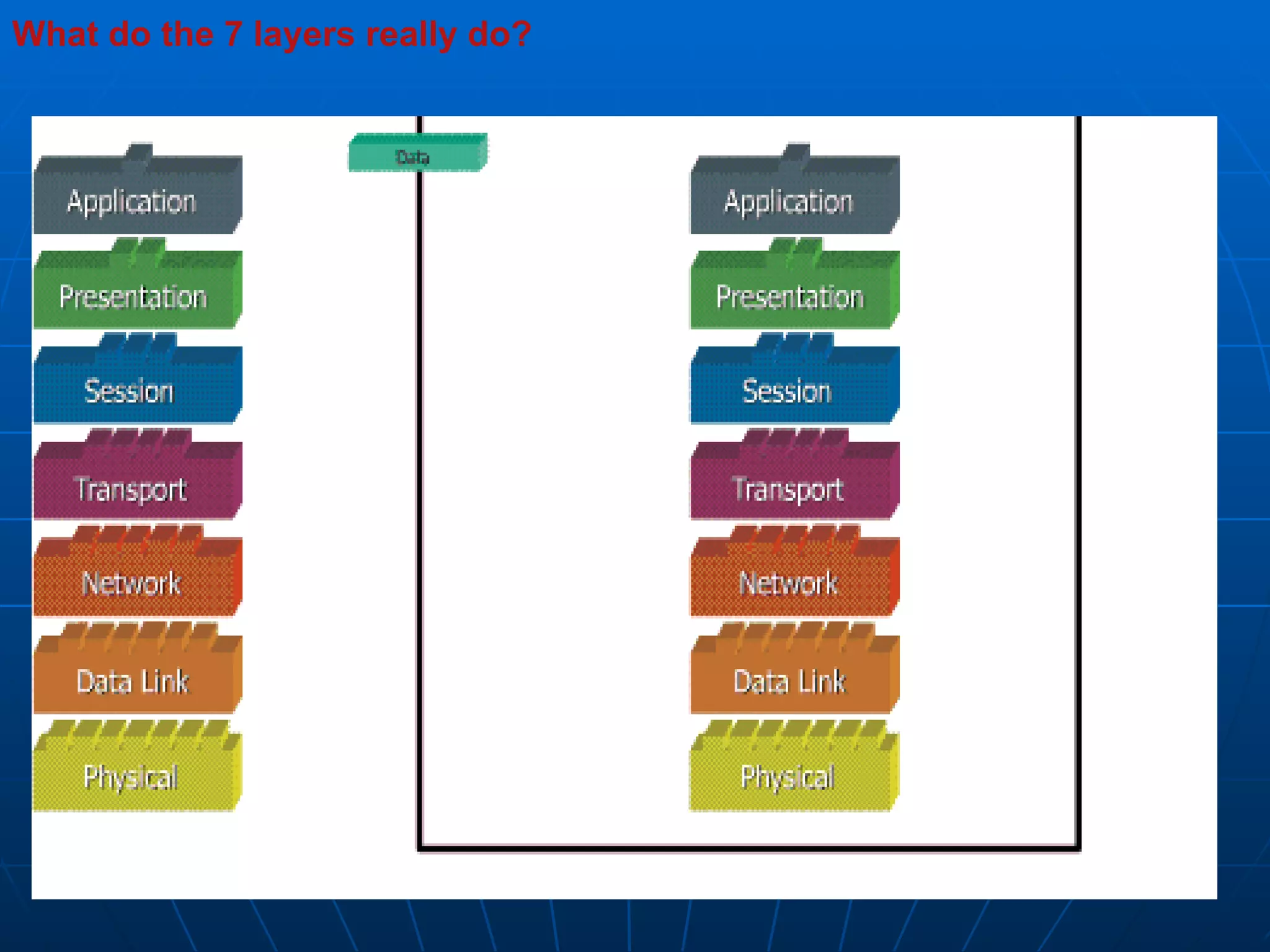 What do the 7 layers really do?

Application
Presentation
Session
Transport
Network
Data Link
Physical

Data

Application
Presentation
Session
Transport
Network
Data Link
Physical